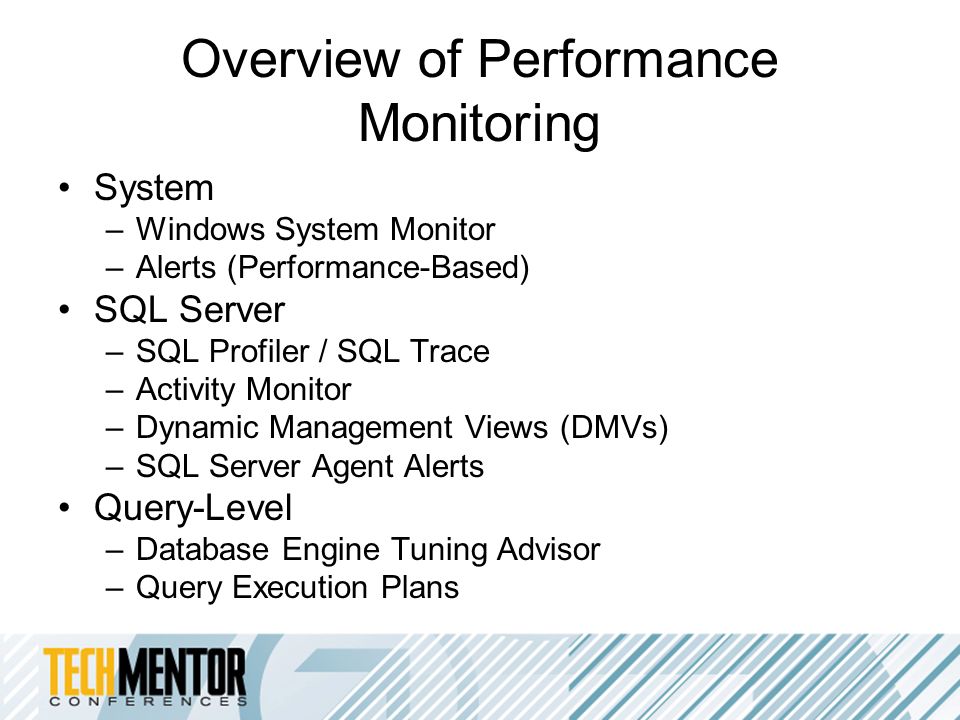 Overview of Performance Monitoring

• System
– Windows System Monitor
– Alerts (Performance-Based)
• SQL Server
– SQL Profiler / SQL Trace
– Activity Monitor
– Dynamic Management Views (DMVs)
– SQL Server Agent Alerts
• Query-Level
– Database Engine Tuning Advisor
– Query Execution Plans

TECHMENTOR
CONFERENCES